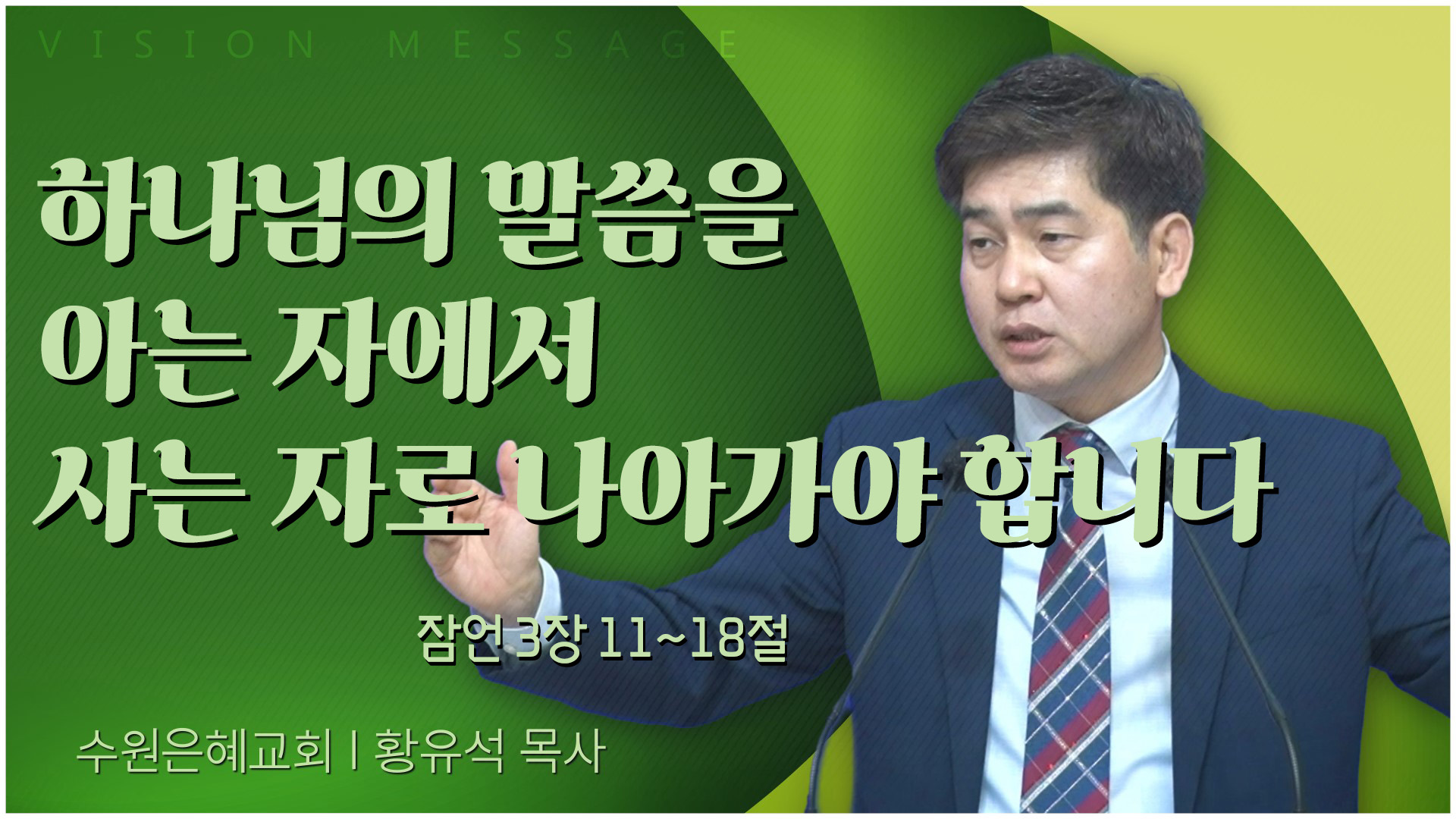 VISION MESSAGE

하나님의 말씀을
아는 자에서
사는 자로 나아가야 합니다

잠언 3장 11~18절

수원은혜교회 | 황유석 목사